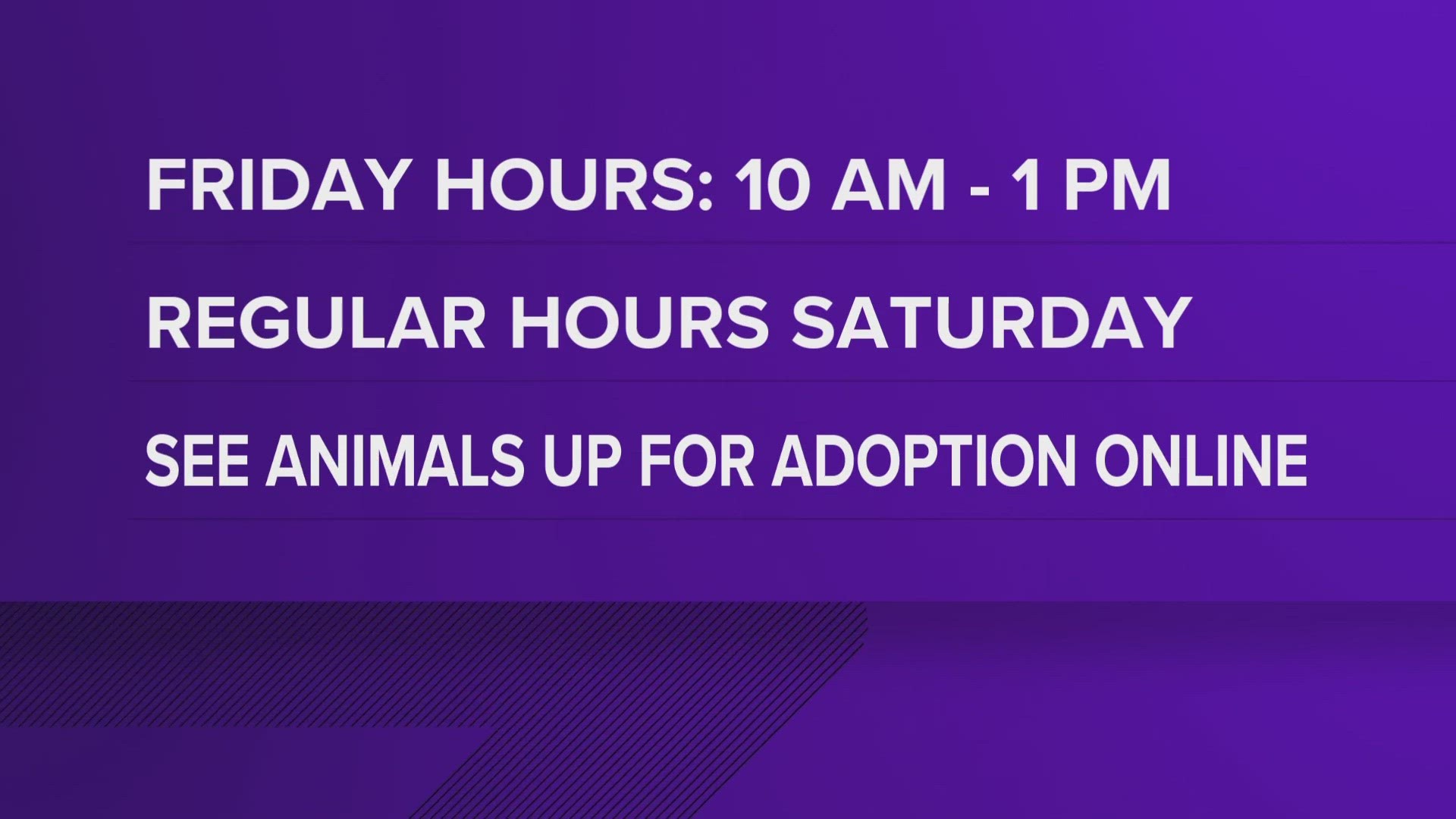 FRIDAY HOURS: 10 AM - 1 PM

REGULAR HOURS SATURDAY

SEE ANIMALS UP FOR ADOPTION ONLINE